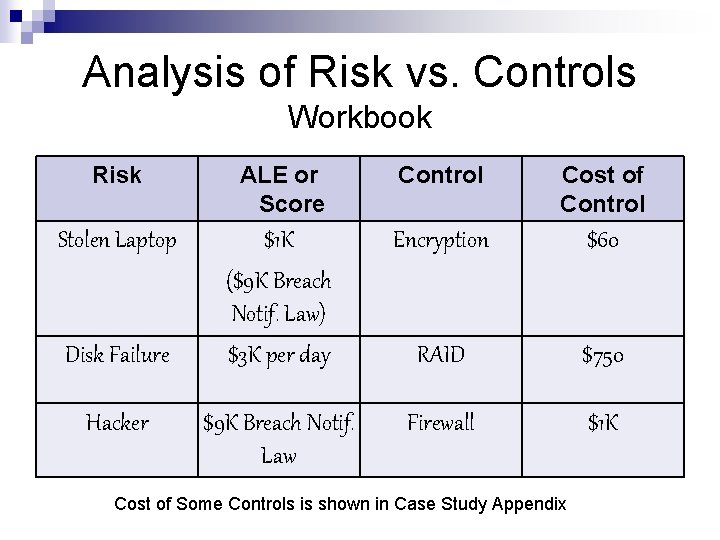 Analysis of Risk vs. Controls
Workbook

| Risk | ALE or Score | Control | Cost of Control |
|---|---|---|---|
| Stolen Laptop | \$1K (\$9K Breach Notif. Law) | Encryption | \$60 |
| Disk Failure | \$3K per day | RAID | \$750 |
| Hacker | \$9K Breach Notif. Law | Firewall | \$1K |

Cost of Some Controls is shown in Case Study Appendix